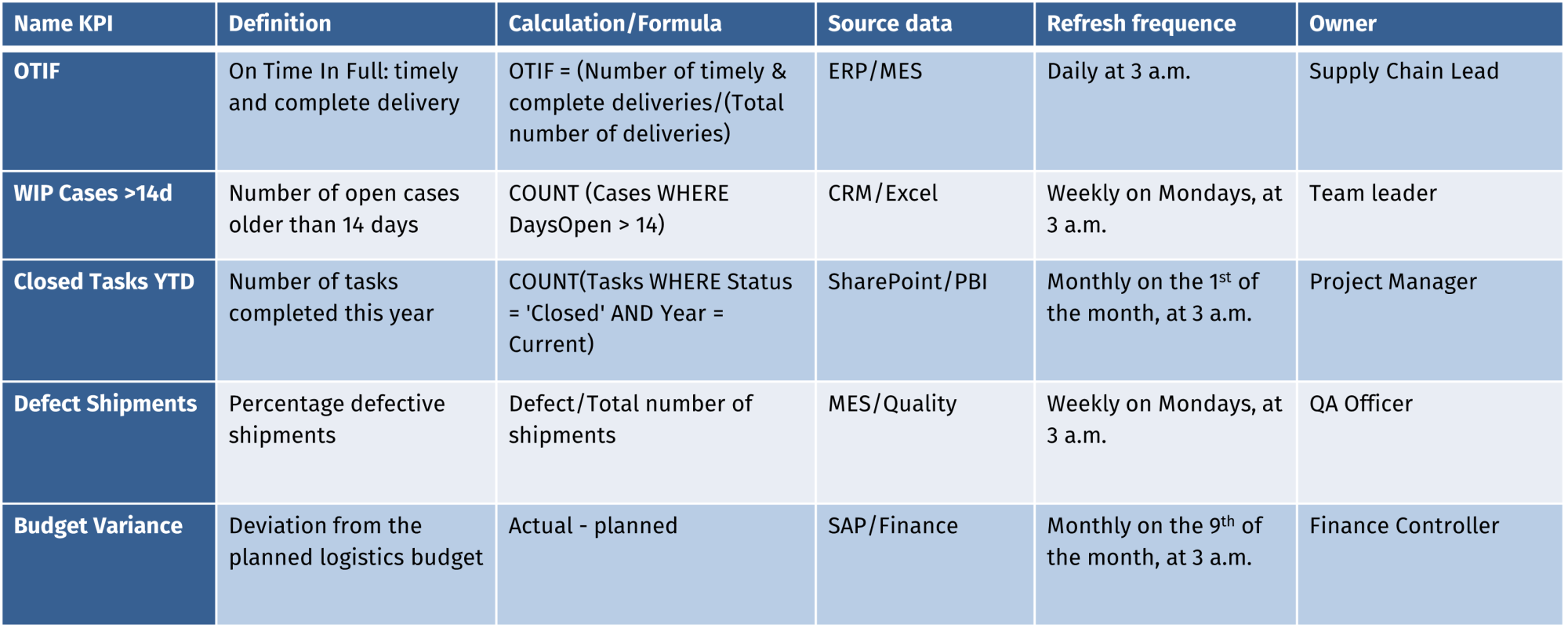 | Name KPI | Definition | Calculation/Formula | Source data | Refresh frequence | Owner |
|---|---|---|---|---|---|
| OTIF | On Time In Full: timely and complete delivery | OTIF = (Number of timely & complete deliveries/(Total number of deliveries) | ERP/MES | Daily at 3 a.m. | Supply Chain Lead |
| WIP Cases >14d | Number of open cases older than 14 days | COUNT (Cases WHERE DaysOpen > 14) | CRM/Excel | Weekly on Mondays, at 3 a.m. | Team leader |
| Closed Tasks YTD | Number of tasks completed this year | COUNT(Tasks WHERE Status = 'Closed' AND Year = Current) | SharePoint/PBI | Monthly on the 1$^{st}$ of the month, at 3 a.m. | Project Manager |
| Defect Shipments | Percentage defective shipments | Defect/Total number of shipments | MES/Quality | Weekly on Mondays, at 3 a.m. | QA Officer |
| Budget Variance | Deviation from the planned logistics budget | Actual - planned | SAP/Finance | Monthly on the 9$^{th}$ of the month, at 3 a.m. | Finance Controller |